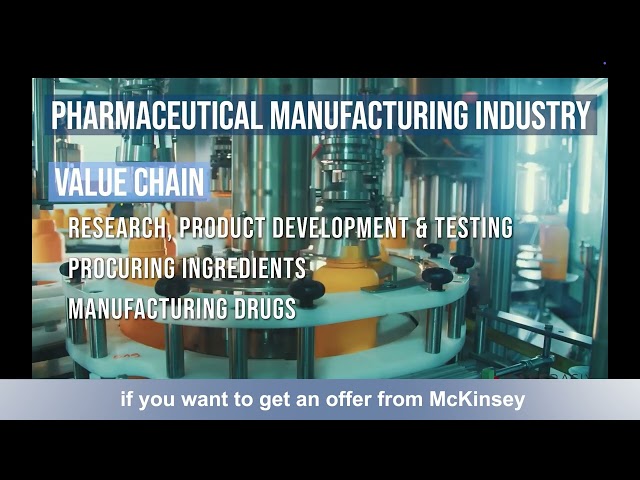 PHARMACEUTICAL MANUFACTURING INDUSTRY

VALUE CHAIN

RESEARCH, PRODUCT DEVELOPMENT & TESTING
PROCURING INGREDIENTS
MANUFACTURING DRUGS

if you want to get an offer from McKinsey